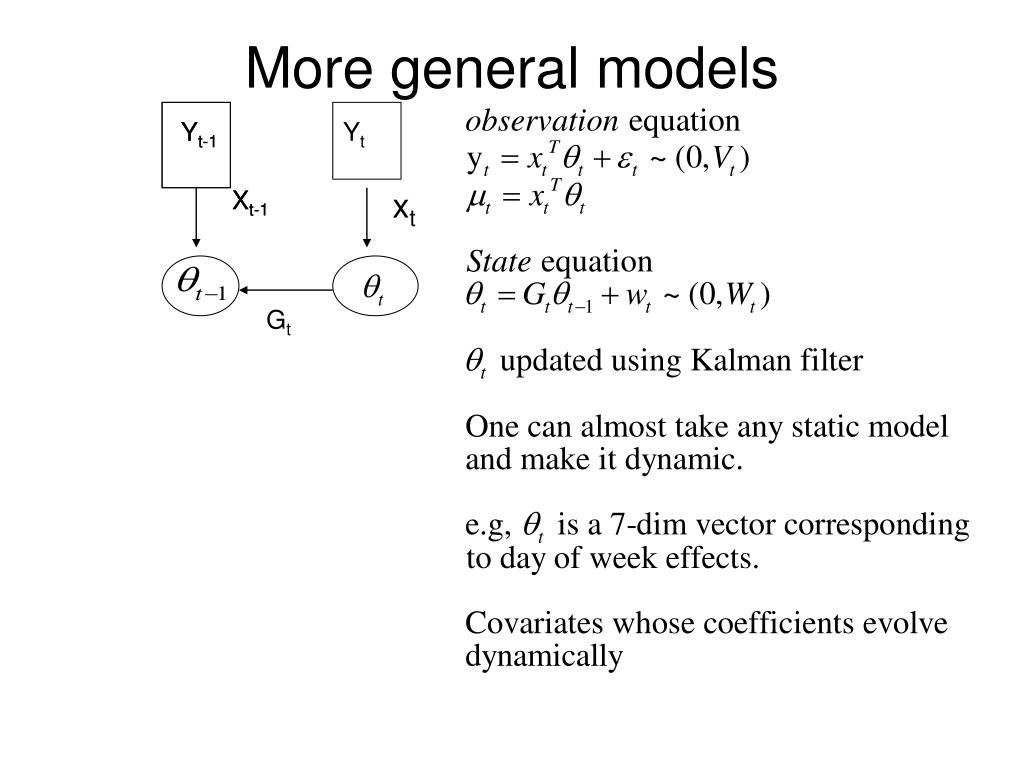 More general models

$Y_{t-1}$

$Y_t$

$X_{t-1}$

$X_t$

$\theta_{t-1}$

$\theta_t$

$G_t$

*observation* equation
$y_t = x_t^T\theta_t + \varepsilon_t \sim (0, V_t)$
$\mu_t = x_t^T\theta_t$

*State* equation
$\theta_t = G_t\theta_{t-1} + w_t \sim (0, W_t)$

$\theta_t$ updated using Kalman filter

One can almost take any static model and make it dynamic.

e.g, $\theta_t$ is a 7-dim vector corresponding to day of week effects.

Covariates whose coefficients evolve dynamically